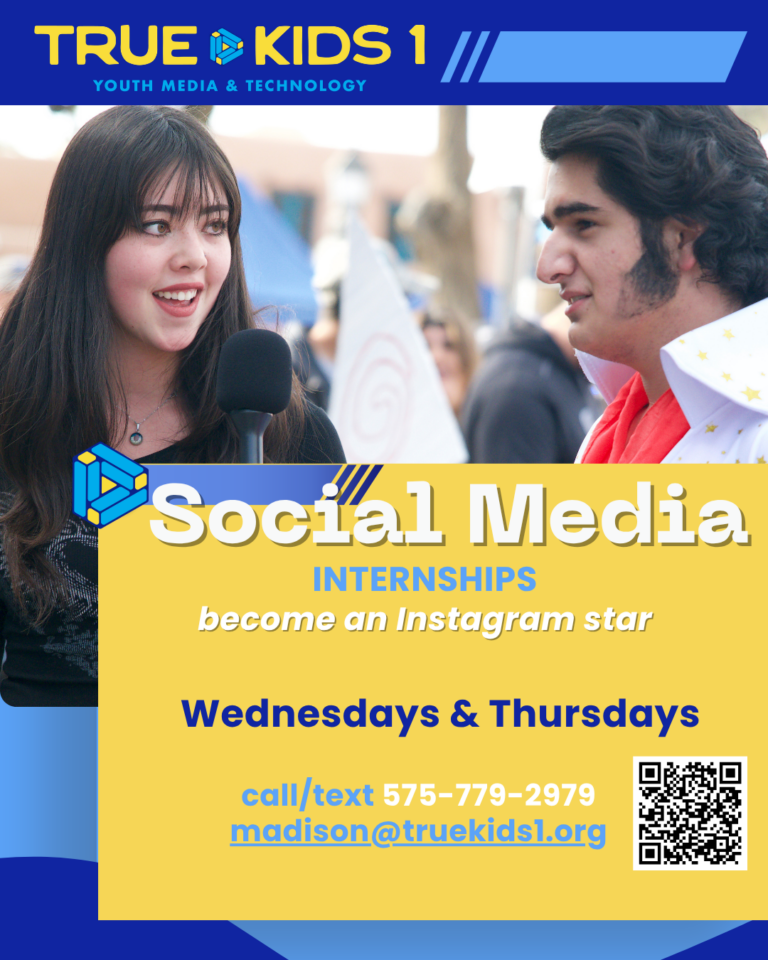 TRUE KIDS 1
YOUTH MEDIA & TECHNOLOGY

Social Media
INTERNSHIPS
become an Instagram star

Wednesdays & Thursdays

call/text 575-779-2979
madison@truekids1.org